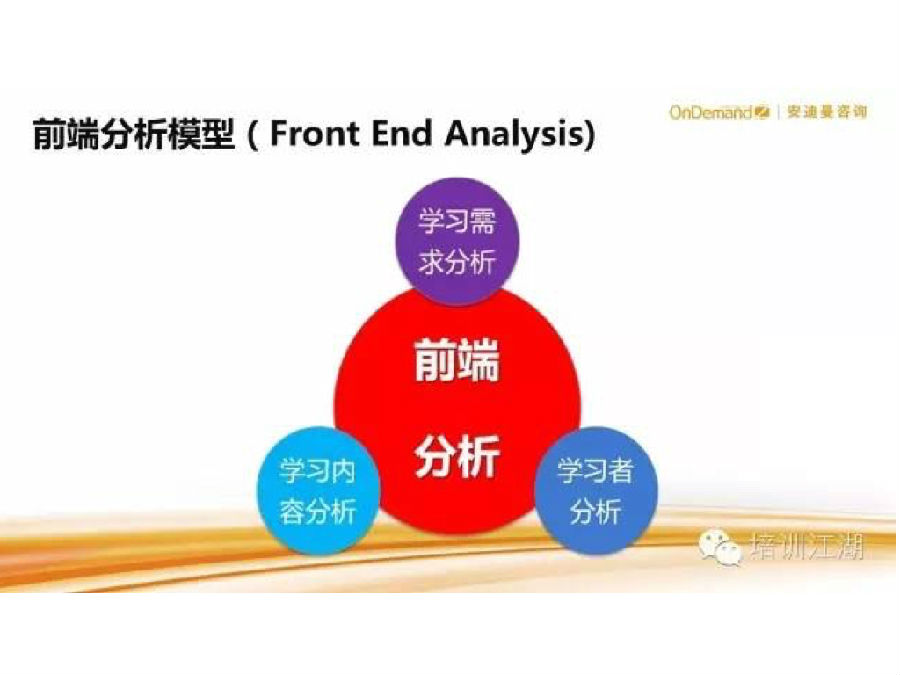 前端分析模型（Front End Analysis)

OnDemand | 安迪曼咨询

学习需求分析

前端分析

学习内容分析

学习者分析

培训江湖